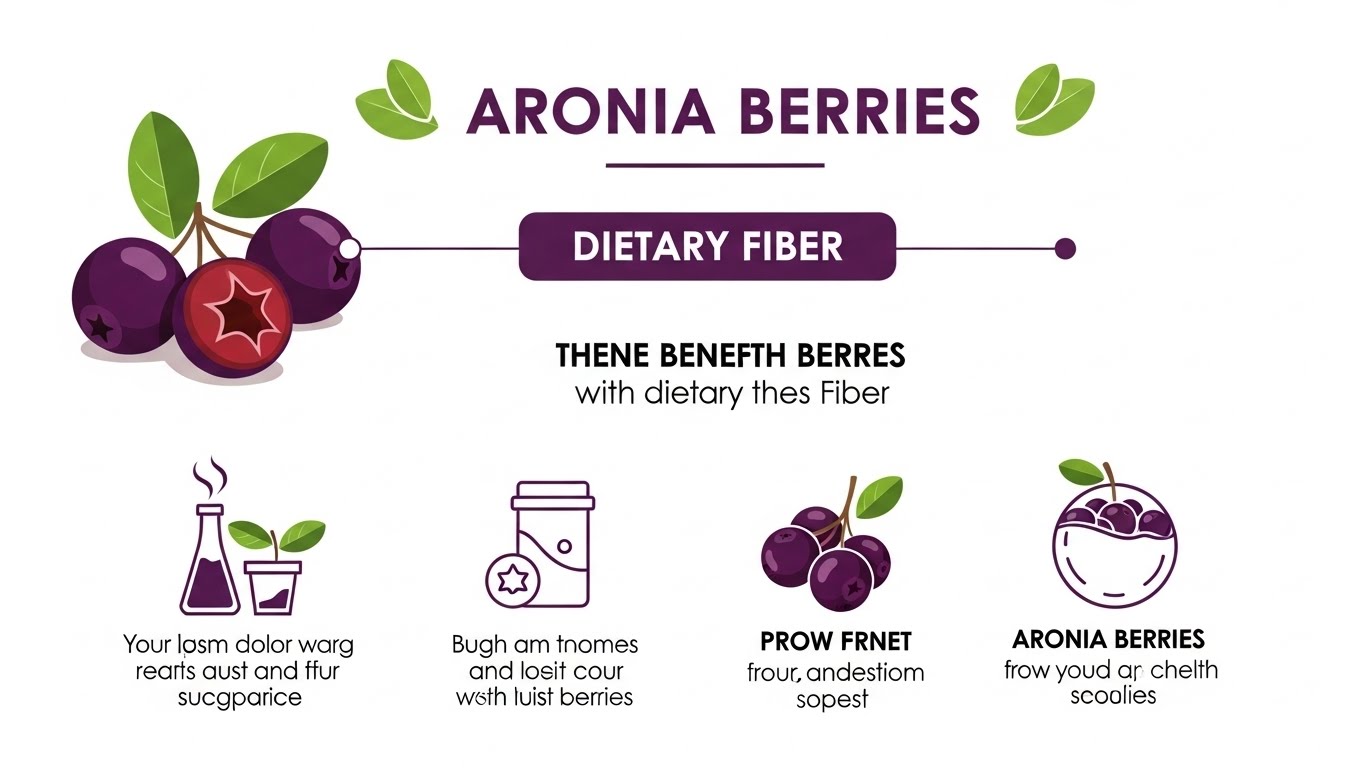 ARONIA BERRIES

DIETARY FIBER

THENE BENEFTH BERRES
with dietary thes Fiber

Your losm dolor warg rearts aust and ffur sucgparice

Bugh am tnomes and losit cour wsth luist berries

PROW FRNET
frour, andestiom sopest

ARONIA BERRIES
frow youd ar chelth scoolies